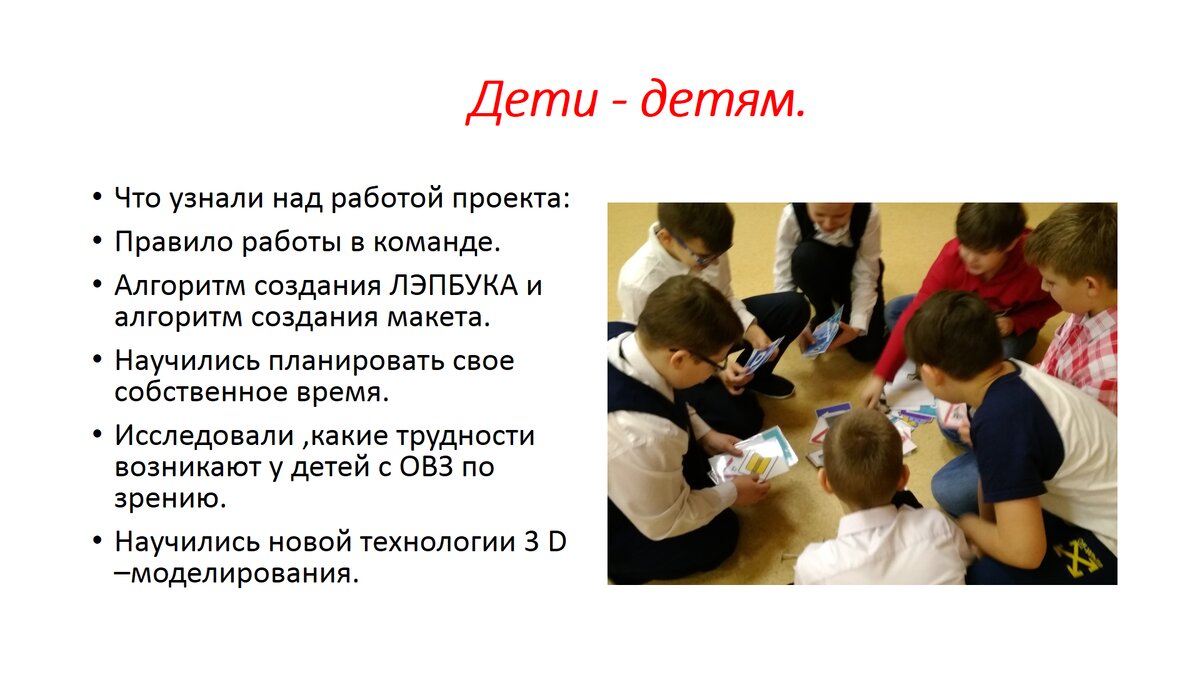 Дети - детям.

• Что узнали над работой проекта:
• Правило работы в команде.
• Алгоритм создания ЛЭПБУКА и алгоритм создания макета.
• Научились планировать свое собственное время.
• Исследовали ,какие трудности возникают у детей с ОВЗ по зрению.
• Научились новой технологии 3 D –моделирования.